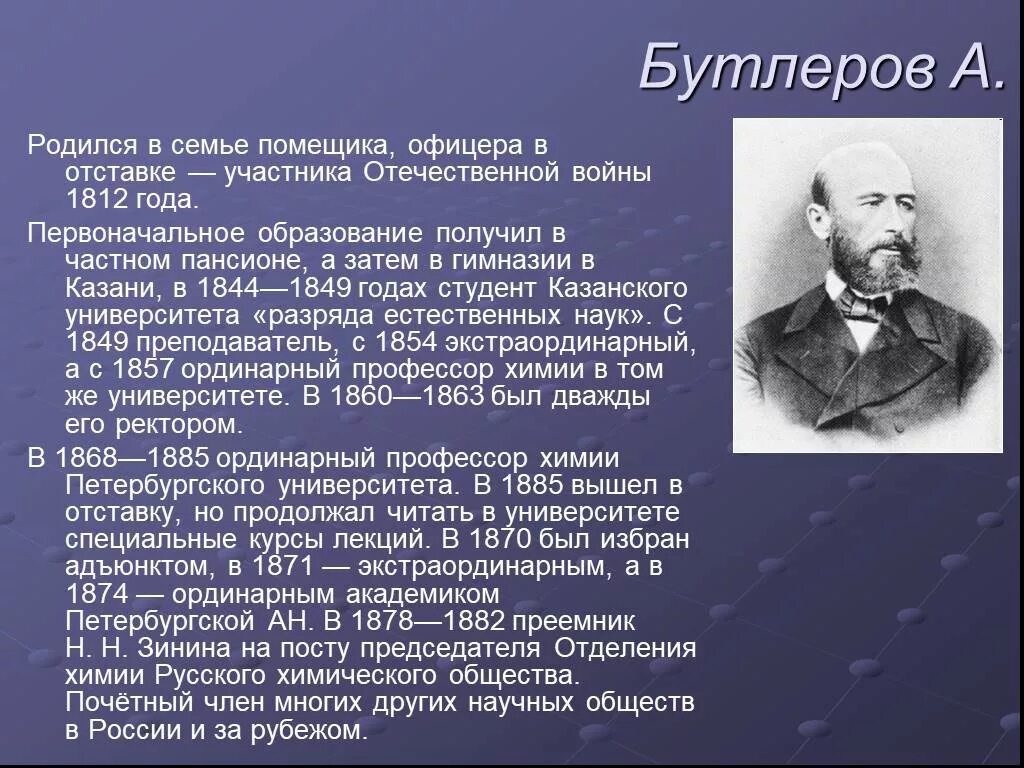 Бутлеров А.

Родился в семье помещика, офицера в отставке — участника Отечественной войны 1812 года.

Первоначальное образование получил в частном пансионе, а затем в гимназии в Казани, в 1844—1849 годах студент Казанского университета «разряда естественных наук». С 1849 преподаватель, с 1854 экстраординарный, а с 1857 ординарный профессор химии в том же университете. В 1860—1863 был дважды его ректором.

В 1868—1885 ординарный профессор химии Петербургского университета. В 1885 вышел в отставку, но продолжал читать в университете специальные курсы лекций. В 1870 был избран адъюнктом, в 1871 — экстраординарным, а в 1874 — ординарным академиком Петербургской АН. В 1878—1882 преемник Н. Н. Зинина на посту председателя Отделения химии Русского химического общества. Почётный член многих других научных обществ в России и за рубежом.